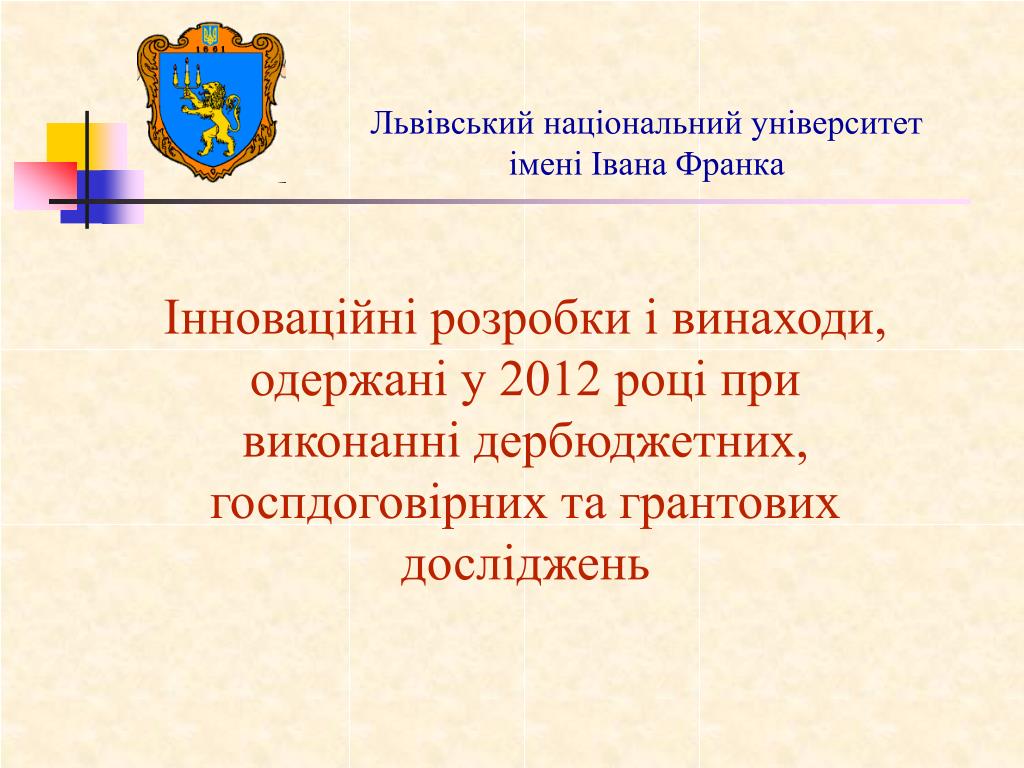 1661

Львівський національний університет імені Івана Франка

Інноваційні розробки і винаходи, одержані у 2012 році при виконанні дербюджетних, госпдоговірних та грантових досліджень